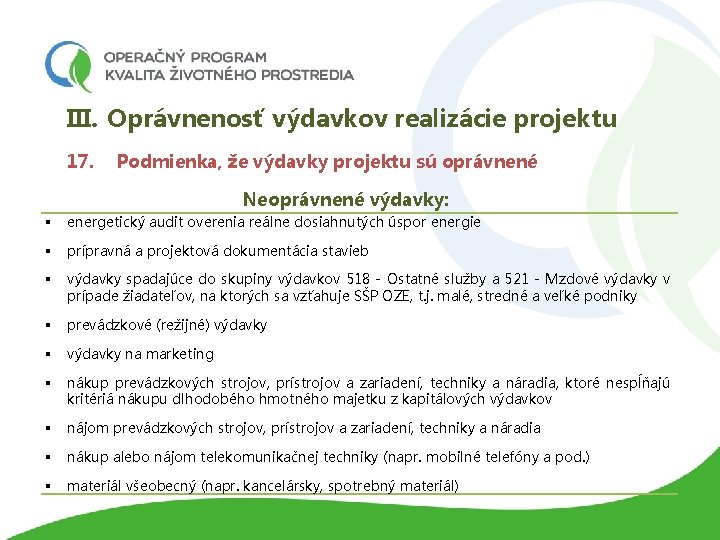 OPERAČNÝ PROGRAM
KVALITA ŽIVOTNÉHO PROSTREDIA

III. Oprávnenosť výdavkov realizácie projektu

17. Podmienka, že výdavky projektu sú oprávnené

Neoprávnené výdavky:

▪ energetický audit overenia reálne dosiahnutých úspor energie

▪ prípravná a projektová dokumentácia stavieb

▪ výdavky spadajúce do skupiny výdavkov 518 - Ostatné služby a 521 - Mzdové výdavky v prípade žiadateľov, na ktorých sa vzťahuje SŠP OZE, t.j. malé, stredné a veľké podniky

▪ prevádzkové (režijné) výdavky

▪ výdavky na marketing

▪ nákup prevádzkových strojov, prístrojov a zariadení, techniky a náradia, ktoré nespĺňajú kritériá nákupu dlhodobého hmotného majetku z kapitálových výdavkov

▪ nájom prevádzkových strojov, prístrojov a zariadení, techniky a náradia

▪ nákup alebo nájom telekomunikačnej techniky (napr. mobilné telefóny a pod.)

▪ materiál všeobecný (napr. kancelársky, spotrebný materiál)